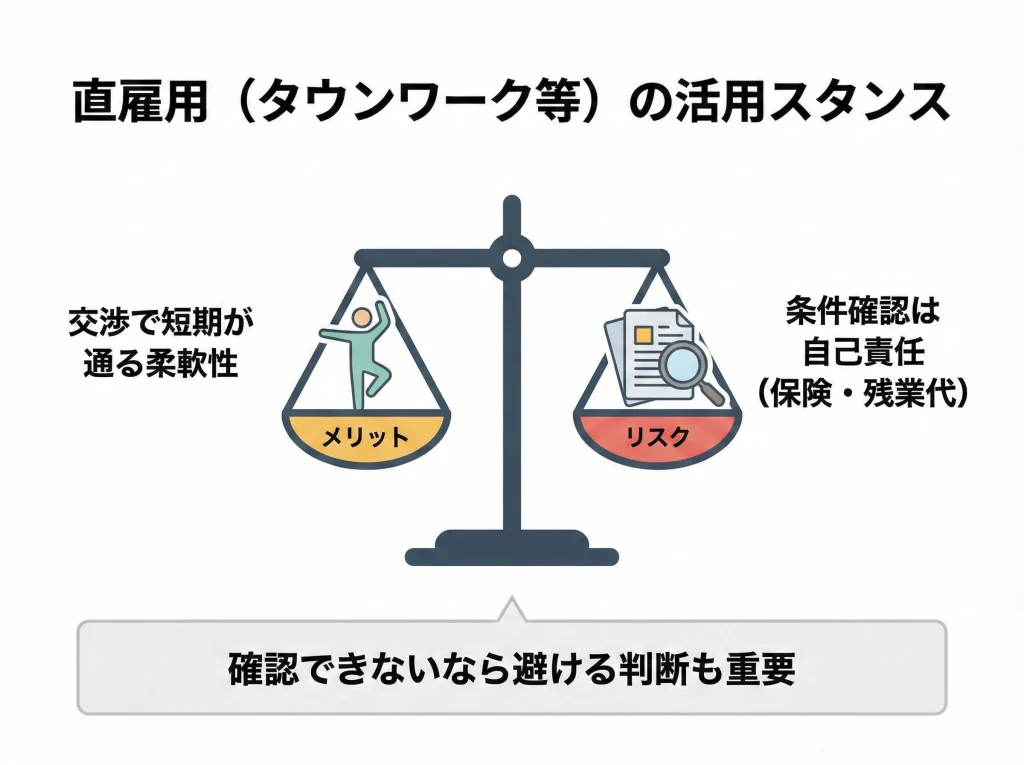 直雇用（タウンワーク等）の活用スタンス

交渉で短期が通る柔軟性

メリット

リスク

条件確認は自己責任（保険・残業代）

確認できないなら避ける判断も重要